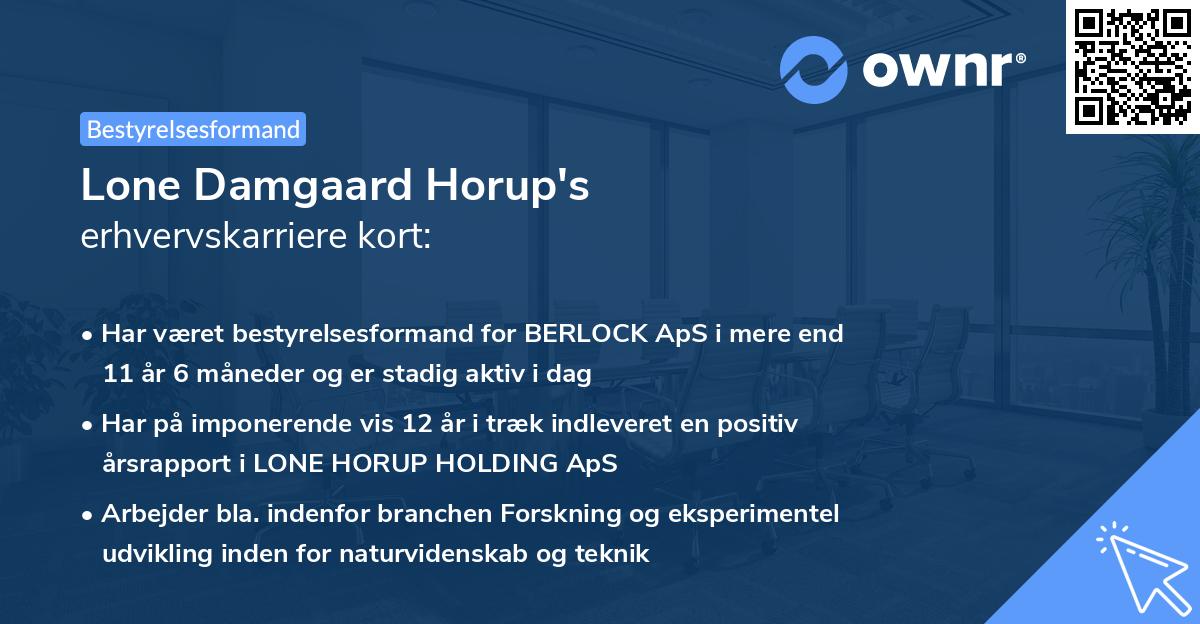 ownr®

Bestyrelsesformand

Lone Damgaard Horup's
erhvervskarriere kort:

• Har været bestyrelsesformand for BERLOCK ApS i mere end 11 år 6 måneder og er stadig aktiv i dag

• Har på imponerende vis 12 år i træk indleveret en positiv årsrapport i LONE HORUP HOLDING ApS

• Arbejder bla. indenfor branchen Forskning og eksperimentel udvikling inden for naturvidenskab og teknik